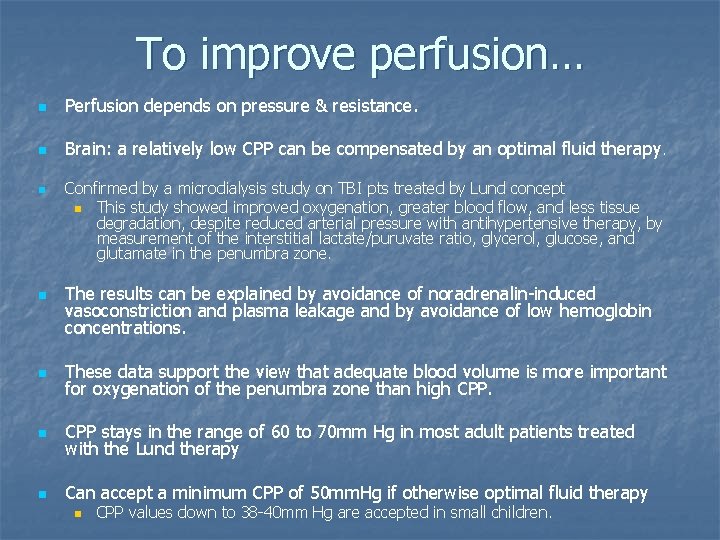 To improve perfusion…

Perfusion depends on pressure & resistance.

Brain: a relatively low CPP can be compensated by an optimal fluid therapy.

Confirmed by a microdialysis study on TBI pts treated by Lund concept

This study showed improved oxygenation, greater blood flow, and less tissue degradation, despite reduced arterial pressure with antihypertensive therapy, by measurement of the interstitial lactate/puruvate ratio, glycerol, glucose, and glutamate in the penumbra zone.

The results can be explained by avoidance of noradrenalin-induced vasoconstriction and plasma leakage and by avoidance of low hemoglobin concentrations.

These data support the view that adequate blood volume is more important for oxygenation of the penumbra zone than high CPP.

CPP stays in the range of 60 to 70mm Hg in most adult patients treated with the Lund therapy

Can accept a minimum CPP of 50mmHg if otherwise optimal fluid therapy

CPP values down to 38-40mm Hg are accepted in small children.